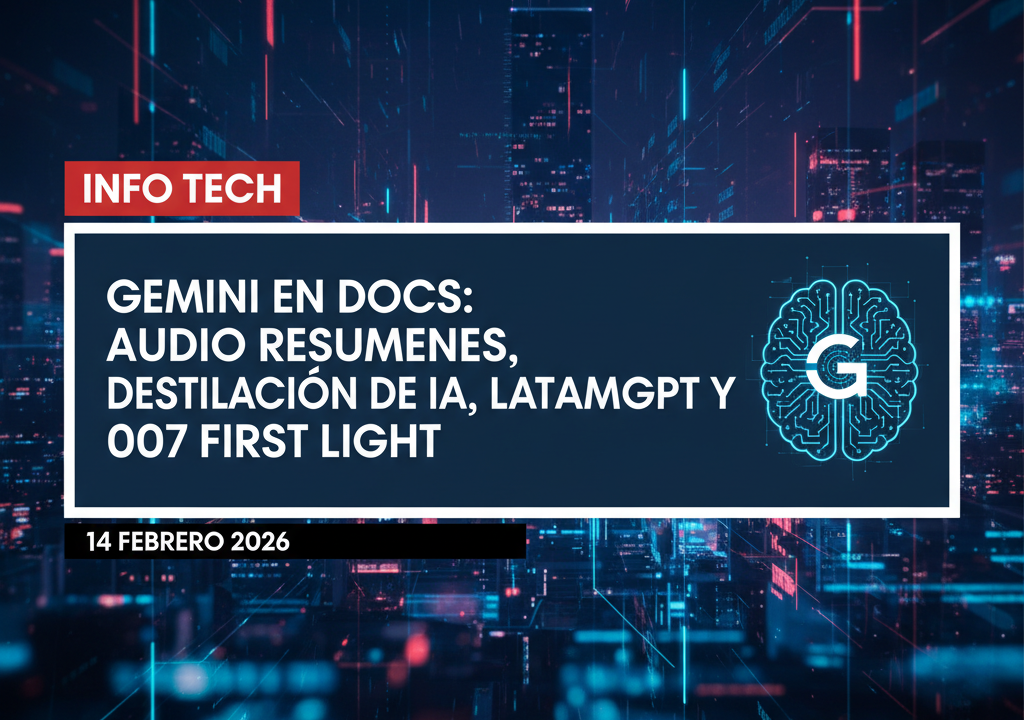 INFO TECH

GEMINI EN DOCS: AUDIO RESUMENES, DESTILACIÓN DE IA, LATAMGPT Y 007 FIRST LIGHT

G

14 FEBRERO 2026